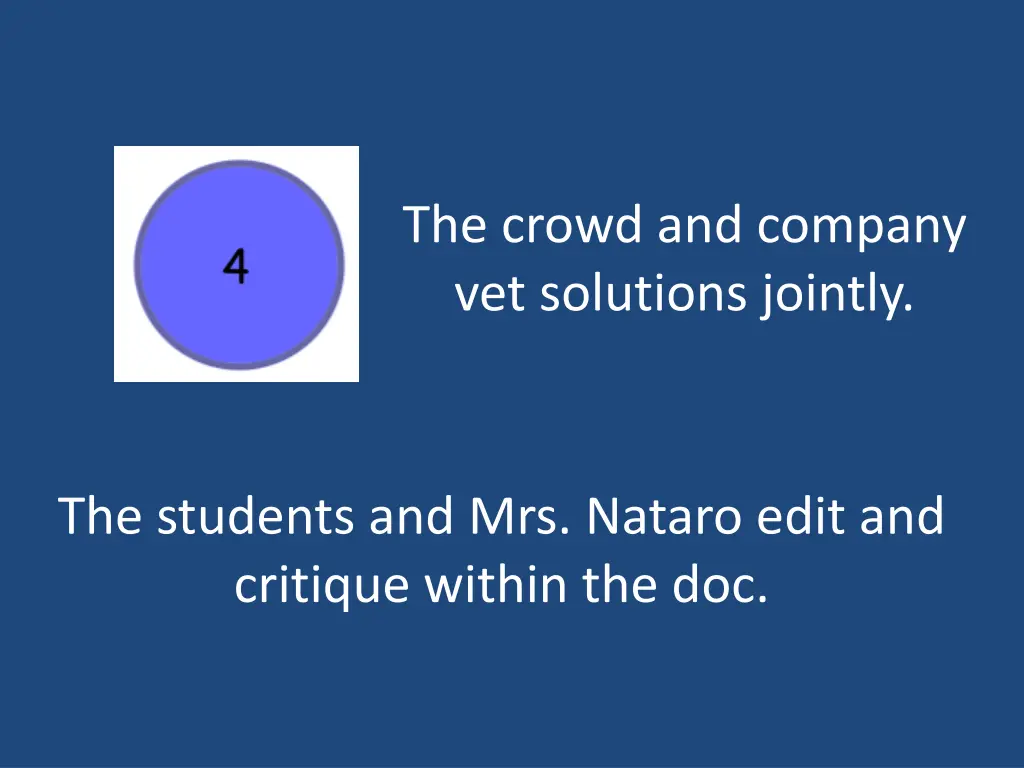 4

The crowd and company vet solutions jointly.

The students and Mrs. Nataro edit and critique within the doc.